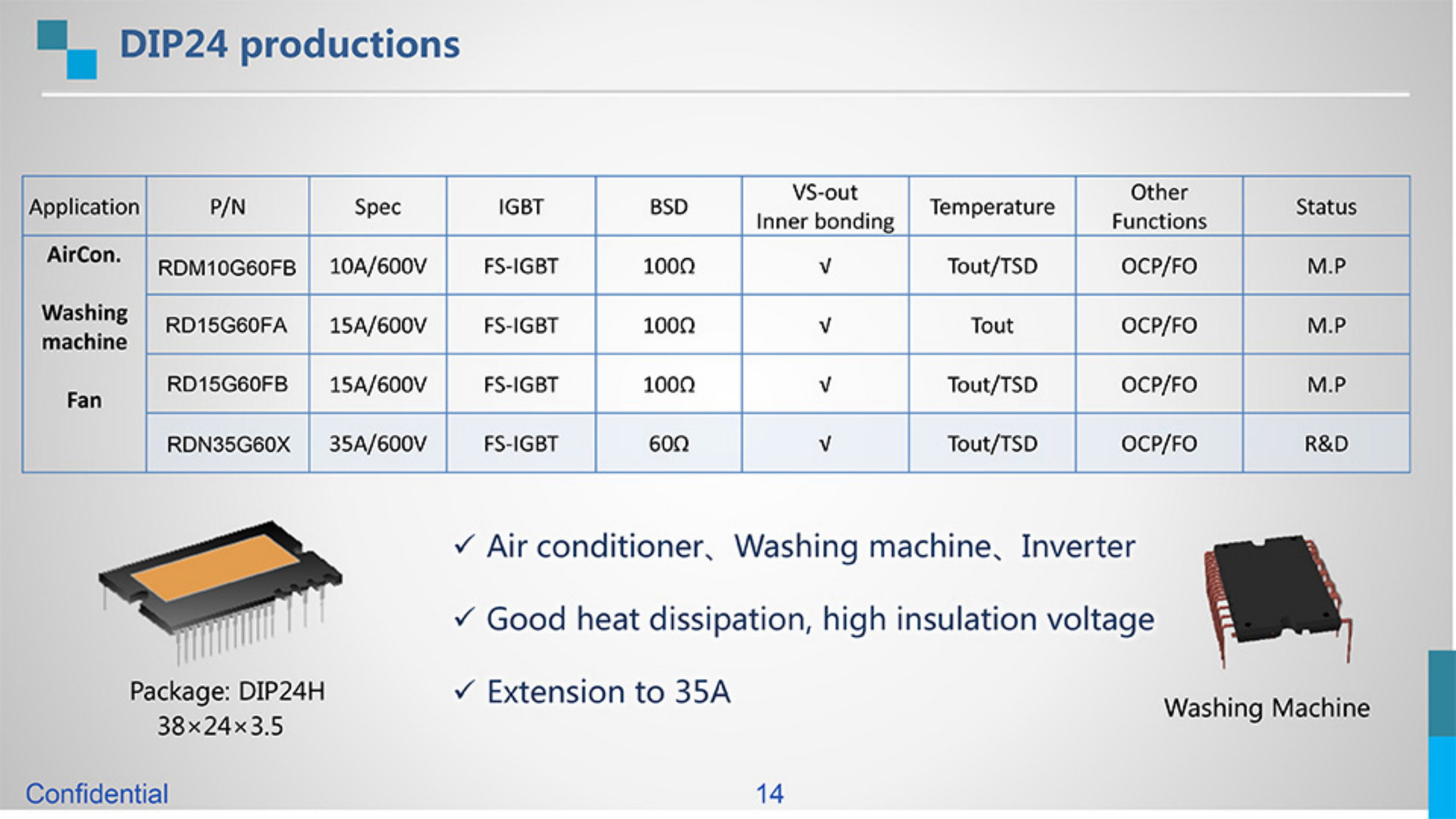 DIP24 productions

| Application | P/N | Spec | IGBT | BSD | VS-out Inner bonding | Temperature | Other Functions | Status |
|---|---|---|---|---|---|---|---|---|
| AirCon. Washing machine Fan | RDM10G60FB | 10A/600V | FS-IGBT | 100Ω | √ | Tout/TSD | OCP/FO | M.P |
| | RD15G60FA | 15A/600V | FS-IGBT | 100Ω | √ | Tout | OCP/FO | M.P |
| | RD15G60FB | 15A/600V | FS-IGBT | 100Ω | √ | Tout/TSD | OCP/FO | M.P |
| | RDN35G60X | 35A/600V | FS-IGBT | 60Ω | √ | Tout/TSD | OCP/FO | R&D |

Package: DIP24H
38×24×3.5

✓ Air conditioner、Washing machine、Inverter

✓ Good heat dissipation, high insulation voltage

✓ Extension to 35A

Washing Machine

Confidential

14